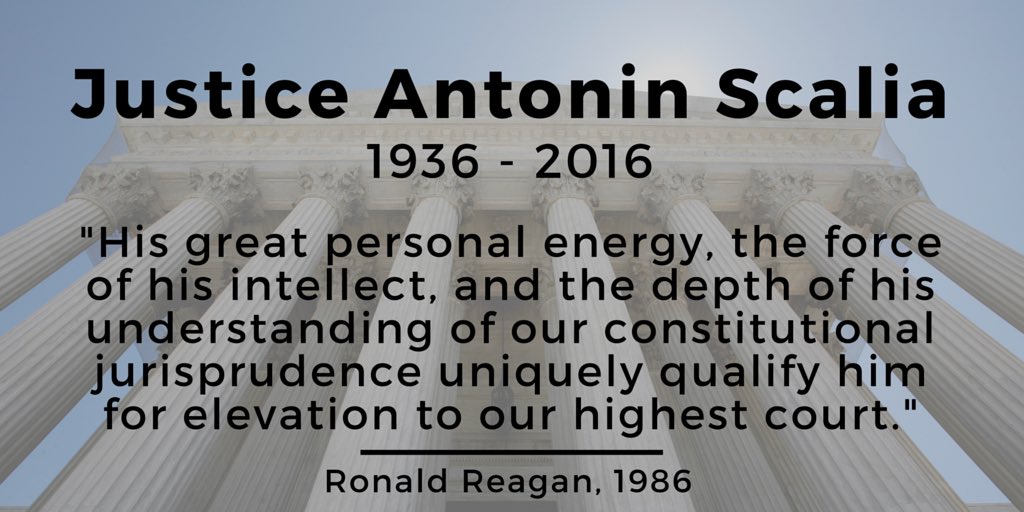 Justice Antonin Scalia
1936 - 2016

"His great personal energy, the force of his intellect, and the depth of his understanding of our constitutional jurisprudence uniquely qualify him for elevation to our highest court."

Ronald Reagan, 1986